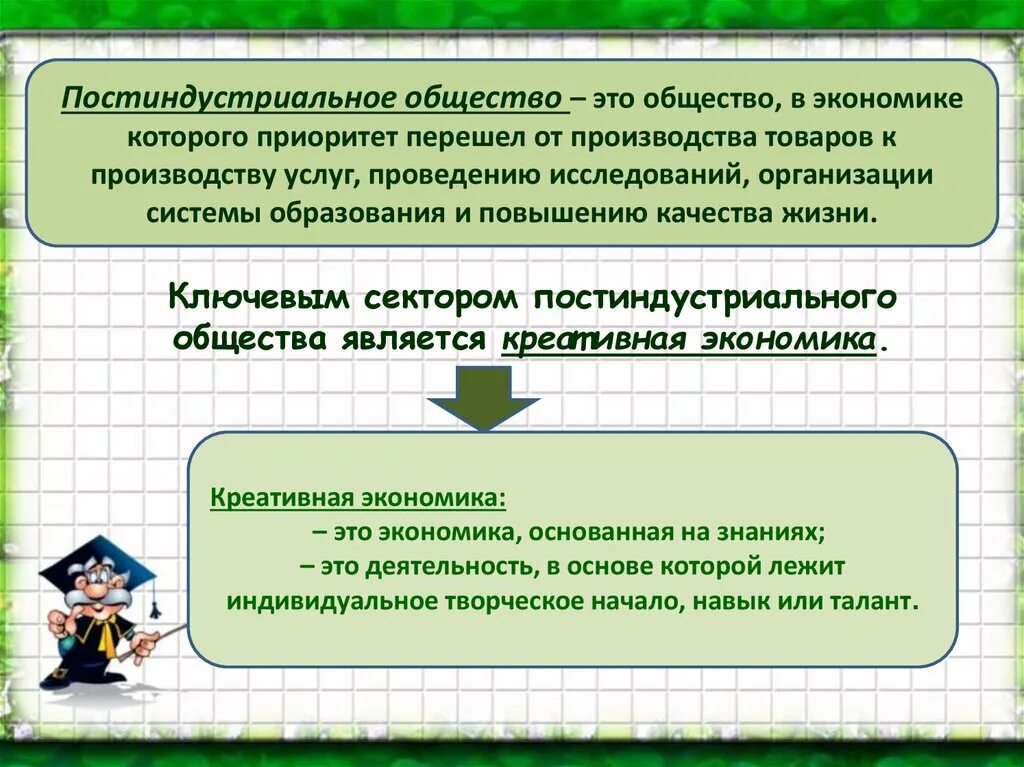 Постиндустриальное общество – это общество, в экономике которого приоритет перешел от производства товаров к производству услуг, проведению исследований, организации системы образования и повышению качества жизни.

Ключевым сектором постиндустриального общества является креативная экономика.

Креативная экономика:
– это экономика, основанная на знаниях;
– это деятельность, в основе которой лежит индивидуальное творческое начало, навык или талант.